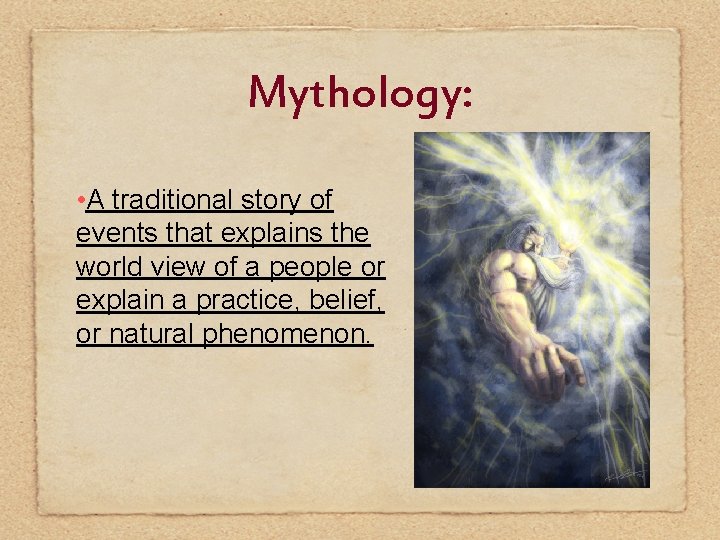 Mythology:

•A traditional story of events that explains the world view of a people or explain a practice, belief, or natural phenomenon.